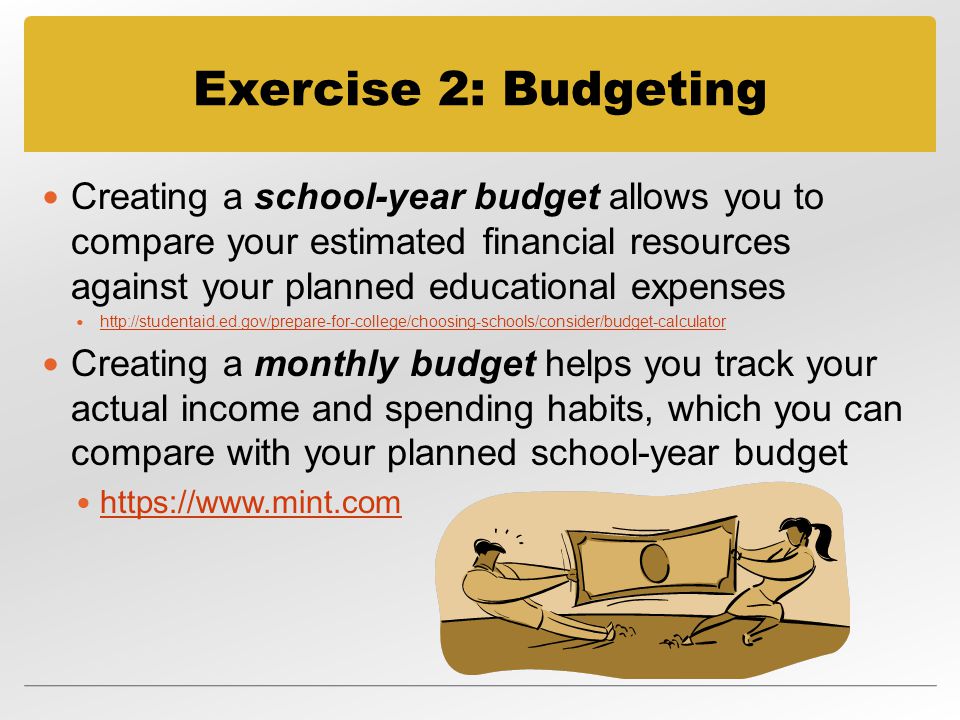 Exercise 2: Budgeting

Creating a school-year budget allows you to compare your estimated financial resources against your planned educational expenses

http://studentaid.ed.gov/prepare-for-college/choosing-schools/consider/budget-calculator

Creating a monthly budget helps you track your actual income and spending habits, which you can compare with your planned school-year budget

https://www.mint.com